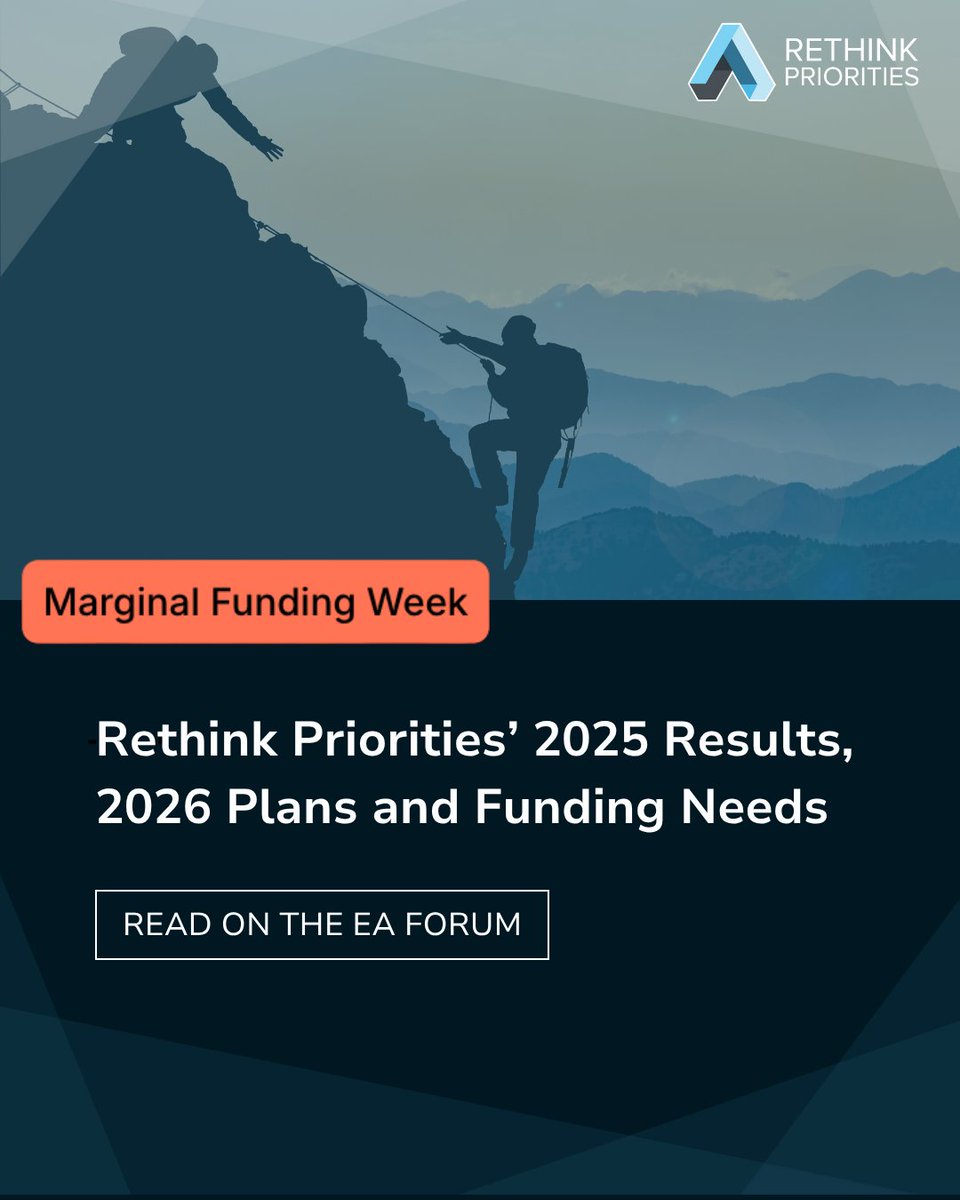 RETHINK PRIORITIES

Marginal Funding Week

Rethink Priorities’ 2025 Results, 2026 Plans and Funding Needs

READ ON THE EA FORUM